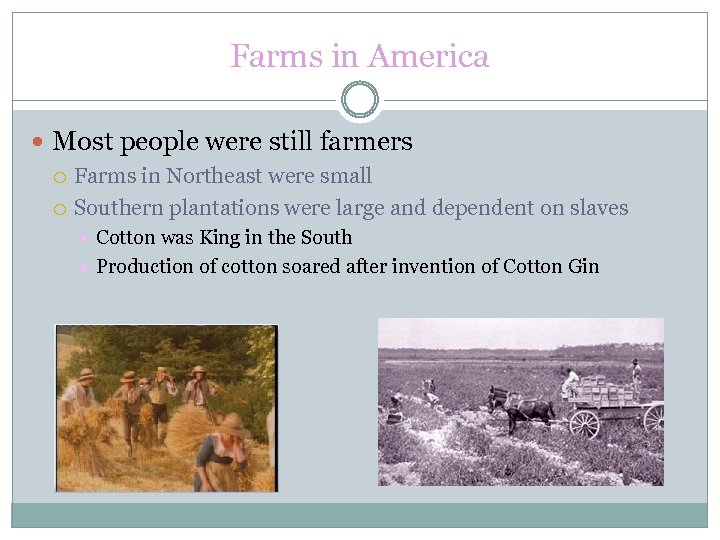 Farms in America

Most people were still farmers

Farms in Northeast were small

Southern plantations were large and dependent on slaves

Cotton was King in the South

Production of cotton soared after invention of Cotton Gin